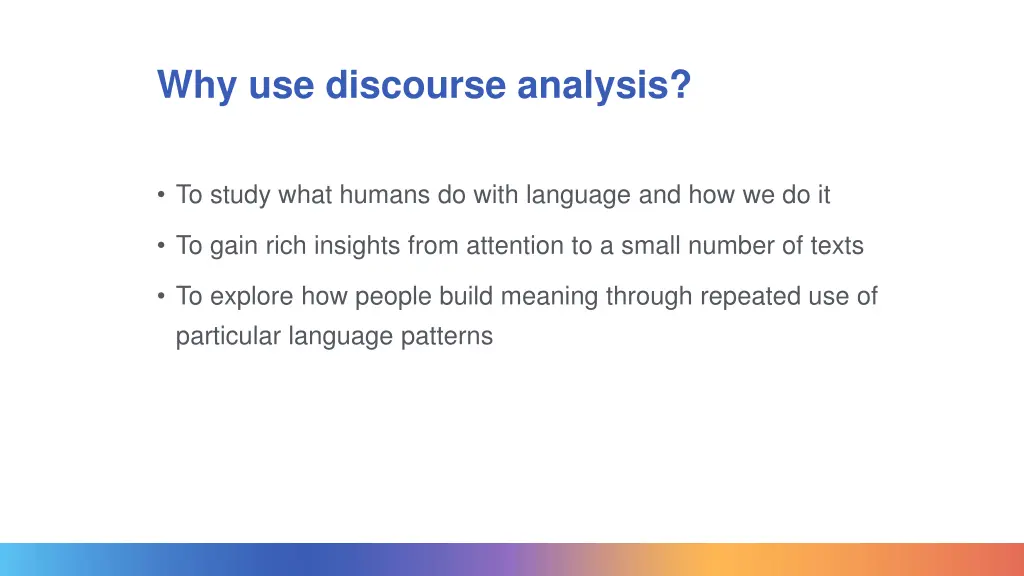 Why use discourse analysis?

• To study what humans do with language and how we do it

• To gain rich insights from attention to a small number of texts

• To explore how people build meaning through repeated use of particular language patterns